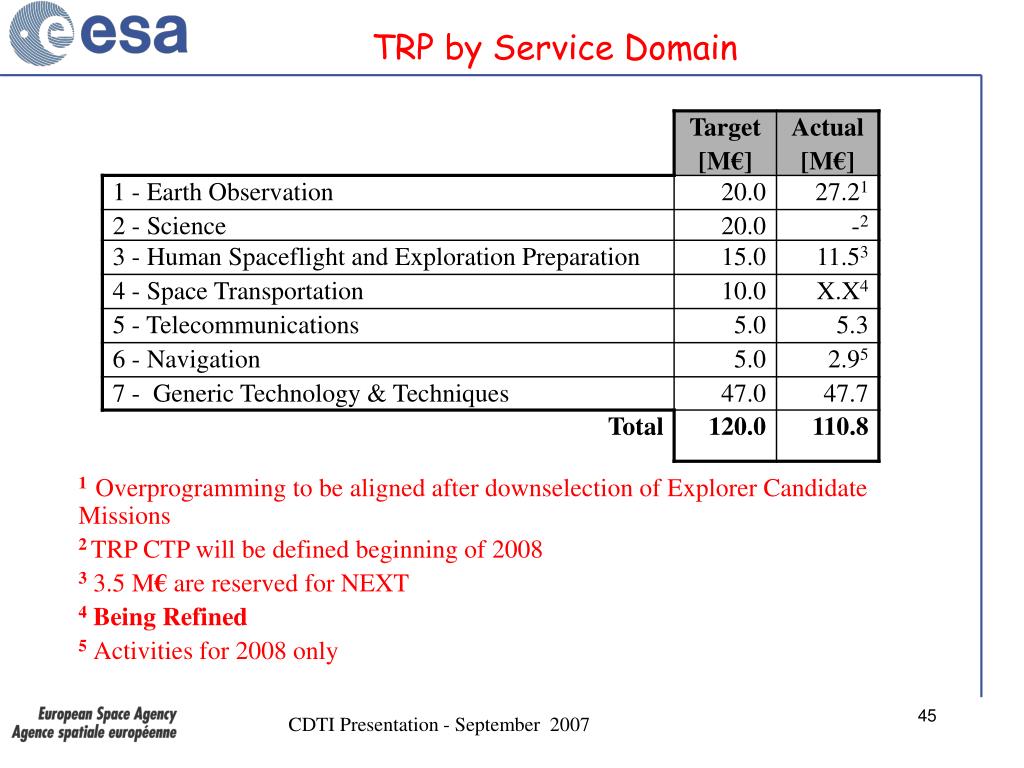 esa

TRP by Service Domain

| | Target [M€] | Actual [M€] |
|---|---|---|
| 1 - Earth Observation | 20.0 | 27.2$^1$ |
| 2 - Science | 20.0 | -$^2$ |
| 3 - Human Spaceflight and Exploration Preparation | 15.0 | 11.5$^3$ |
| 4 - Space Transportation | 10.0 | X.X$^4$ |
| 5 - Telecommunications | 5.0 | 5.3 |
| 6 - Navigation | 5.0 | 2.9$^5$ |
| 7 - Generic Technology & Techniques | 47.0 | 47.7 |
| Total | 120.0 | 110.8 |

$^1$ Overprogramming to be aligned after downselection of Explorer Candidate Missions

$^2$ TRP CTP will be defined beginning of 2008

$^3$ 3.5 M€ are reserved for NEXT

$^4$ Being Refined

$^5$ Activities for 2008 only

European Space Agency
Agence spatiale européenne

CDTI Presentation - September 2007

45